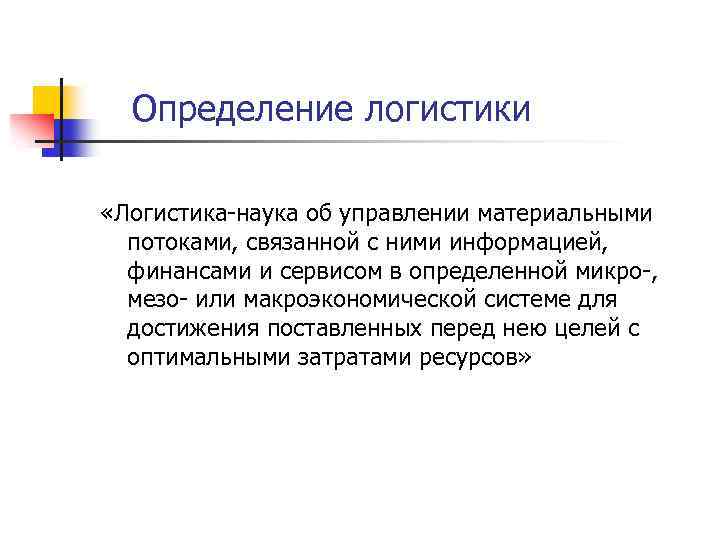 Определение логистики

«Логистика-наука об управлении материальными потоками, связанной с ними информацией, финансами и сервисом в определенной микро-, мезо- или макроэкономической системе для достижения поставленных перед нею целей с оптимальными затратами ресурсов»